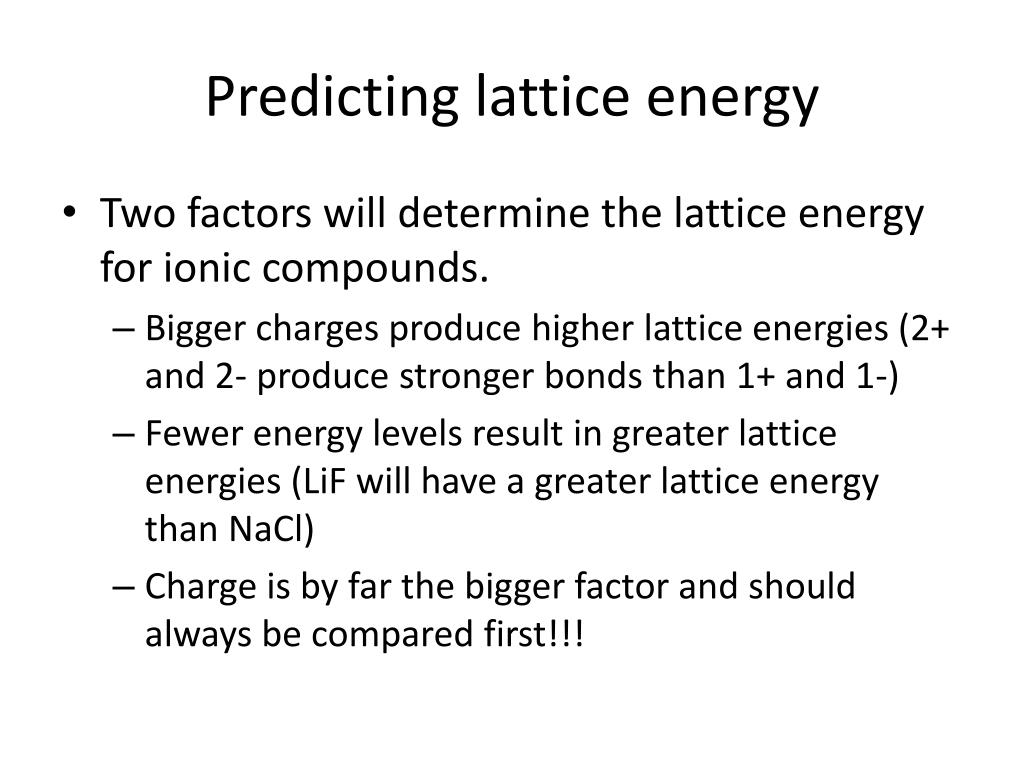 Predicting lattice energy

• Two factors will determine the lattice energy for ionic compounds.
– Bigger charges produce higher lattice energies (2+ and 2- produce stronger bonds than 1+ and 1-)
– Fewer energy levels result in greater lattice energies (LiF will have a greater lattice energy than NaCl)
– Charge is by far the bigger factor and should always be compared first!!!